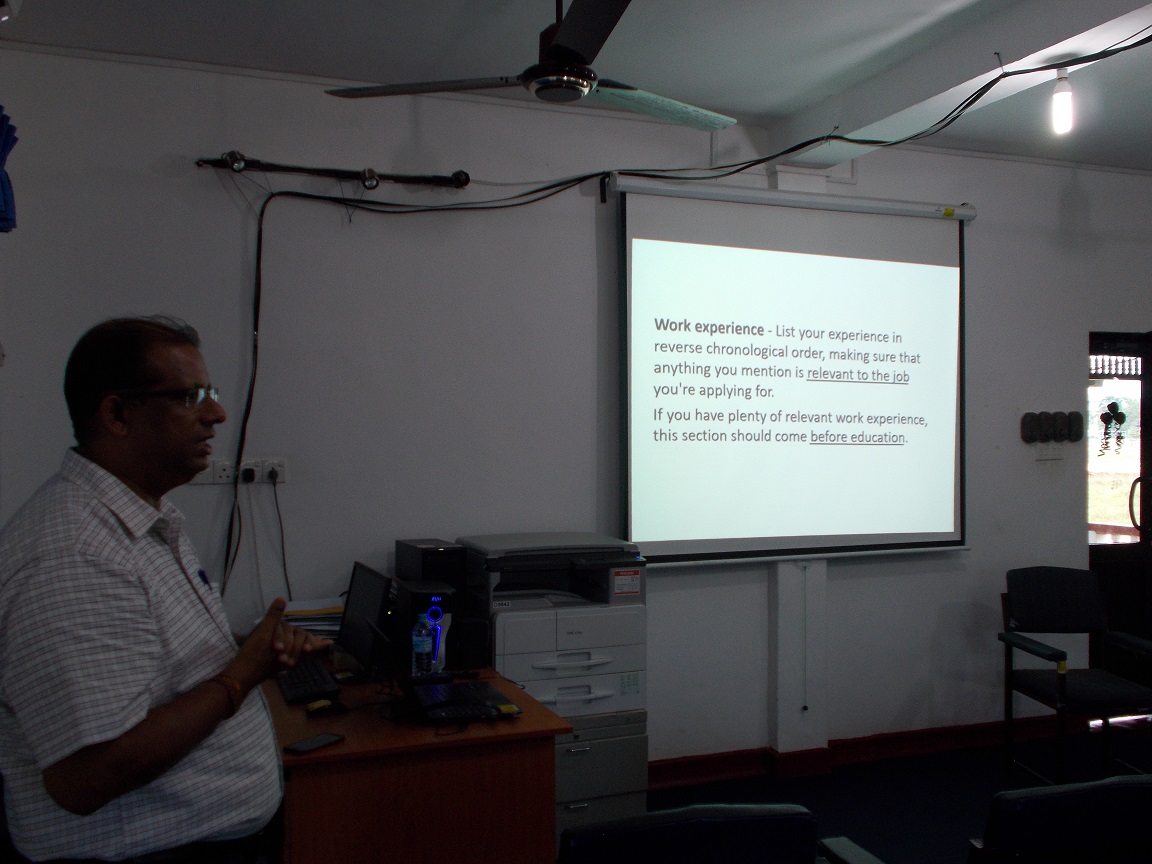 Work experience - List your experience in reverse chronological order, making sure that anything you mention is relevant to the job you're applying for.

If you have plenty of relevant work experience, this section should come before education.